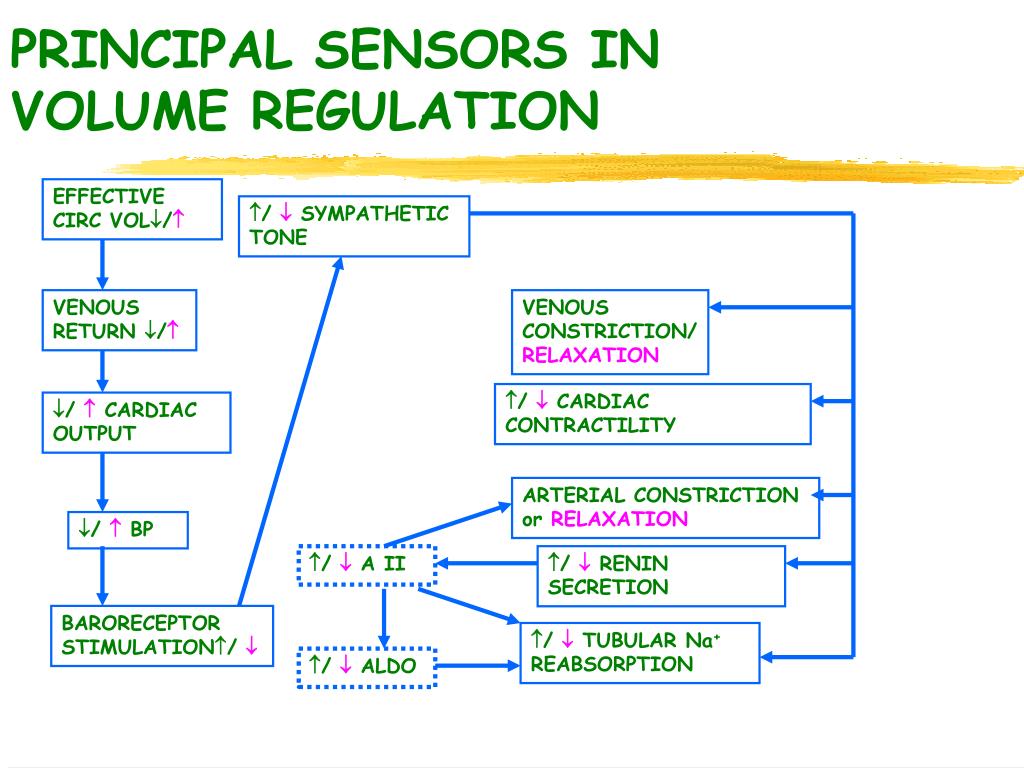 PRINCIPAL SENSORS IN VOLUME REGULATION

EFFECTIVE CIRC VOL↓/↑

VENOUS RETURN ↓/↑

↓/ ↑ CARDIAC OUTPUT

↓/ ↑ BP

BARORECEPTOR STIMULATION↑/ ↓

↑/ ↓ SYMPATHETIC TONE

VENOUS CONSTRICTION/ RELAXATION

↑/ ↓ CARDIAC CONTRACTILITY

ARTERIAL CONSTRICTION or RELAXATION

↑/ ↓ A II

↑/ ↓ RENIN SECRETION

↑/ ↓ ALDO

↑/ ↓ TUBULAR $Na^+$ REABSORPTION